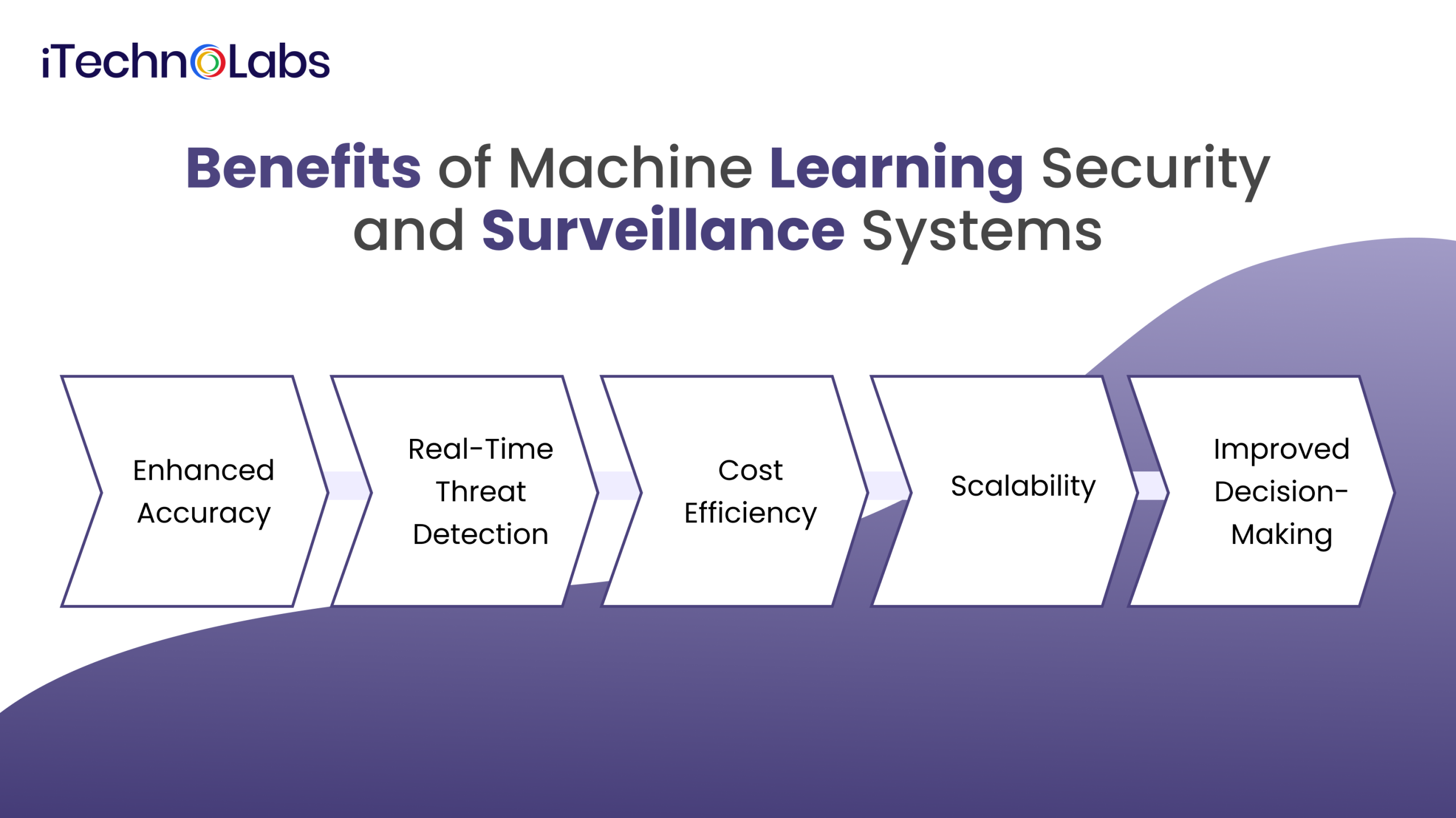 iTechnoLabs

Benefits of Machine Learning Security and Surveillance Systems

Enhanced Accuracy

Real-Time Threat Detection

Cost Efficiency

Scalability

Improved Decision-Making